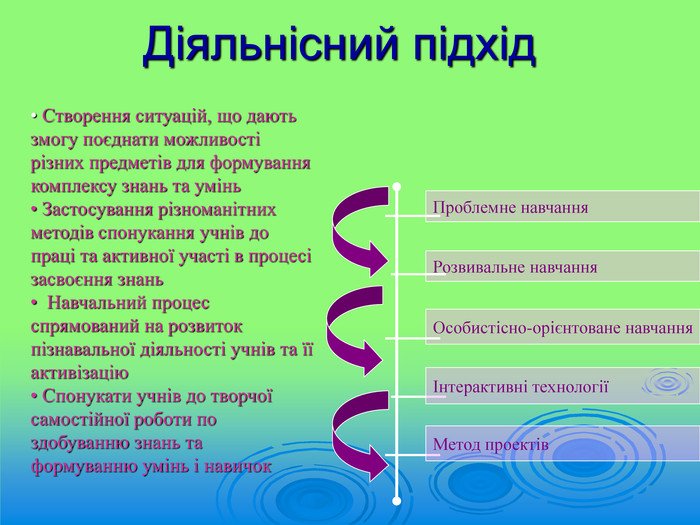 Діяльнісний підхід

• Створення ситуацій, що дають змогу поєднати можливості різних предметів для формування комплексу знань та умінь
• Застосування різноманітних методів спонукання учнів до праці та активної участі в процесі засвоєння знань
• Навчальний процес спрямований на розвиток пізнавальної діяльності учнів та її активізацію
• Спонукати учнів до творчої самостійної роботи по здобуванню знань та формуванню умінь і навичок

Проблемне навчання

Розвивальне навчання

Особистісно-орієнтоване навчання

Інтерактивні технології

Метод проектів